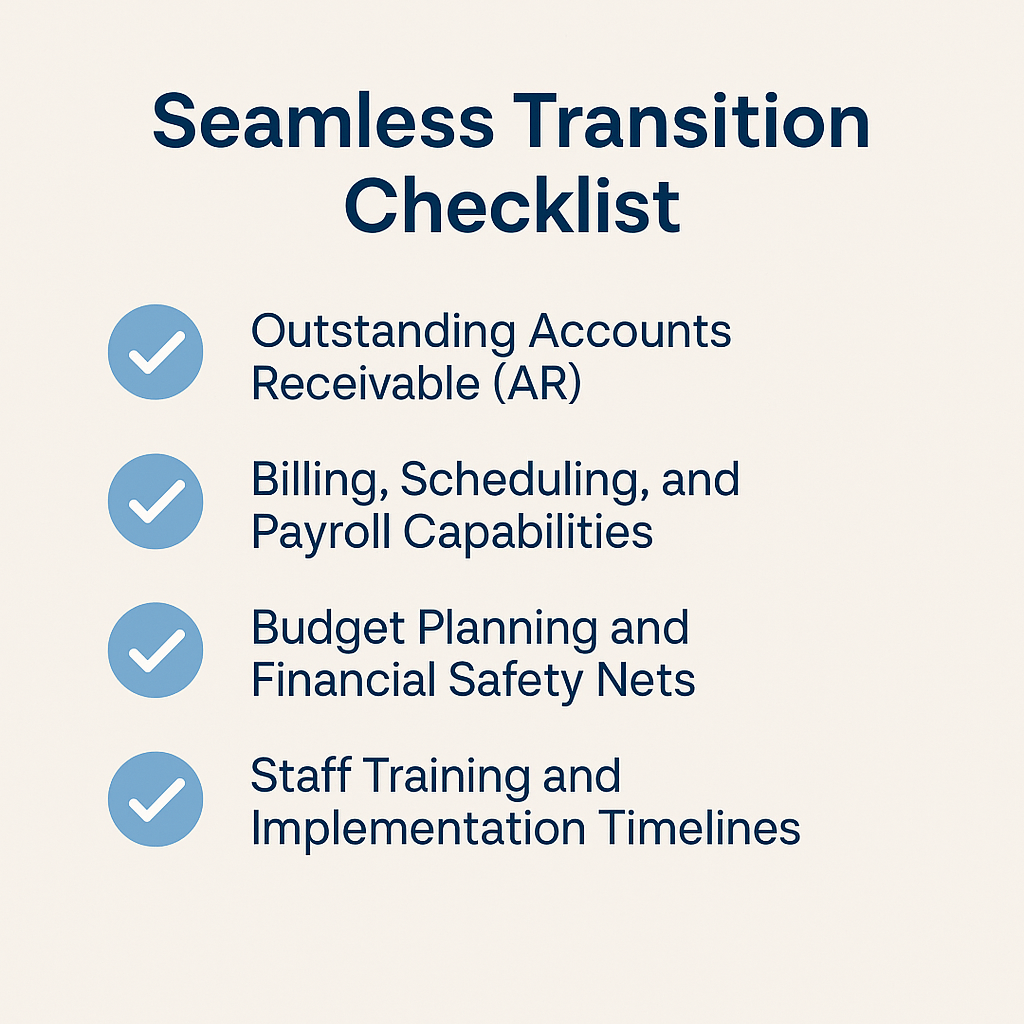 Seamless Transition Checklist

Outstanding Accounts Receivable (AR)

Billing, Scheduling, and Payroll Capabilities

Budget Planning and Financial Safety Nets

Staff Training and Implementation Timelines